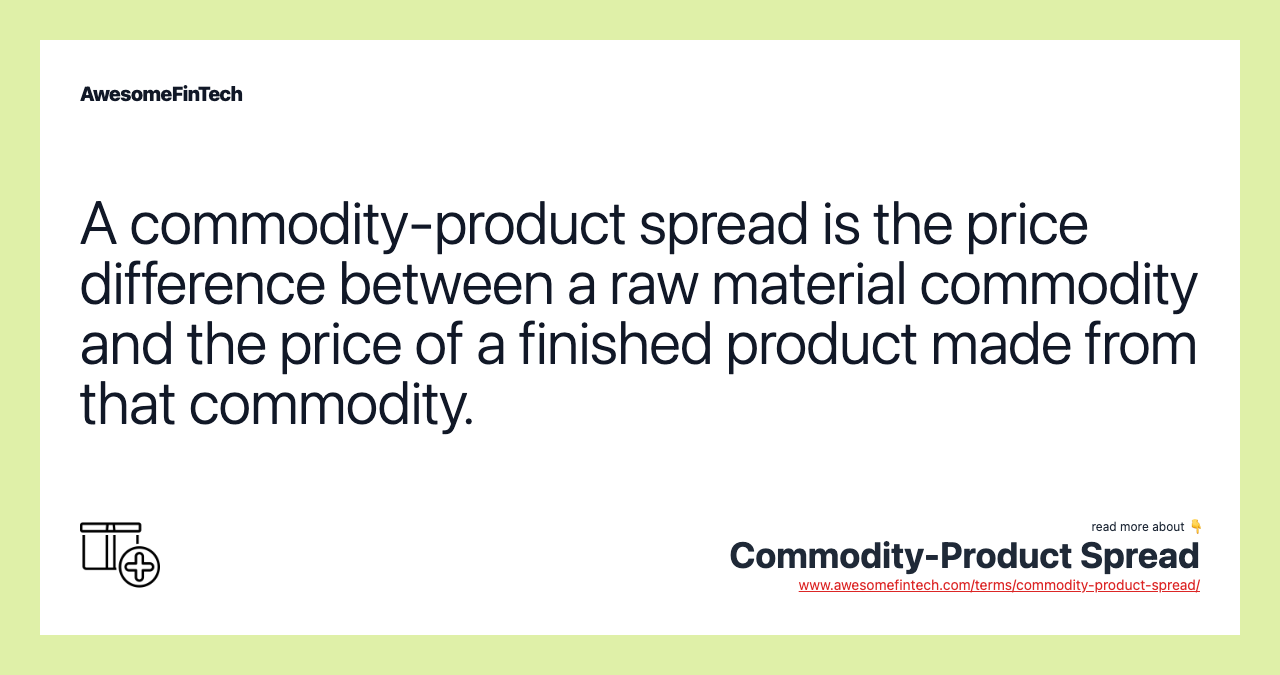 AwesomeFinTech

A commodity-product spread is the price difference between a raw material commodity and the price of a finished product made from that commodity.

read more about 👇
Commodity-Product Spread
www.awesomefintech.com/terms/commodity-product-spread/